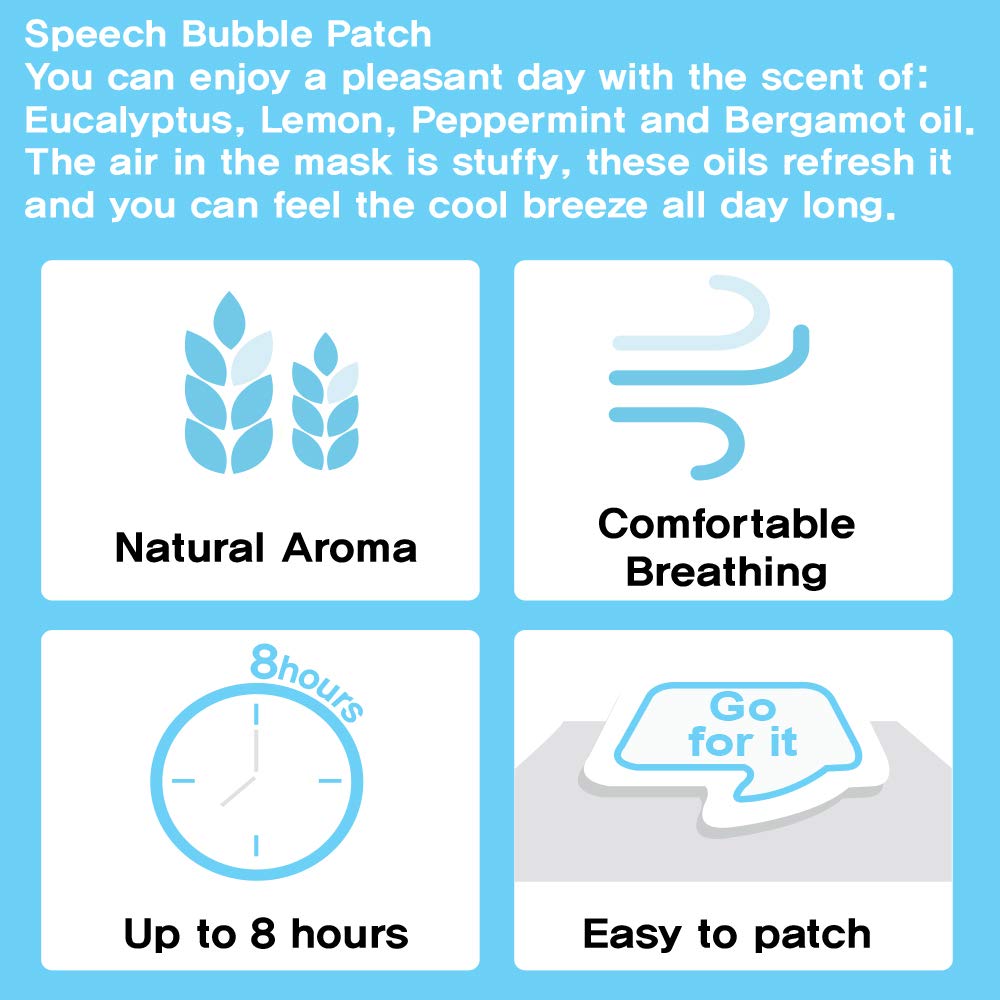 Speech Bubble Patch
You can enjoy a pleasant day with the scent of: Eucalyptus, Lemon, Peppermint and Bergamot oil. The air in the mask is stuffy, these oils refresh it and you can feel the cool breeze all day long.

Natural Aroma

Comfortable Breathing

8hours

Up to 8 hours

Go for it

Easy to patch